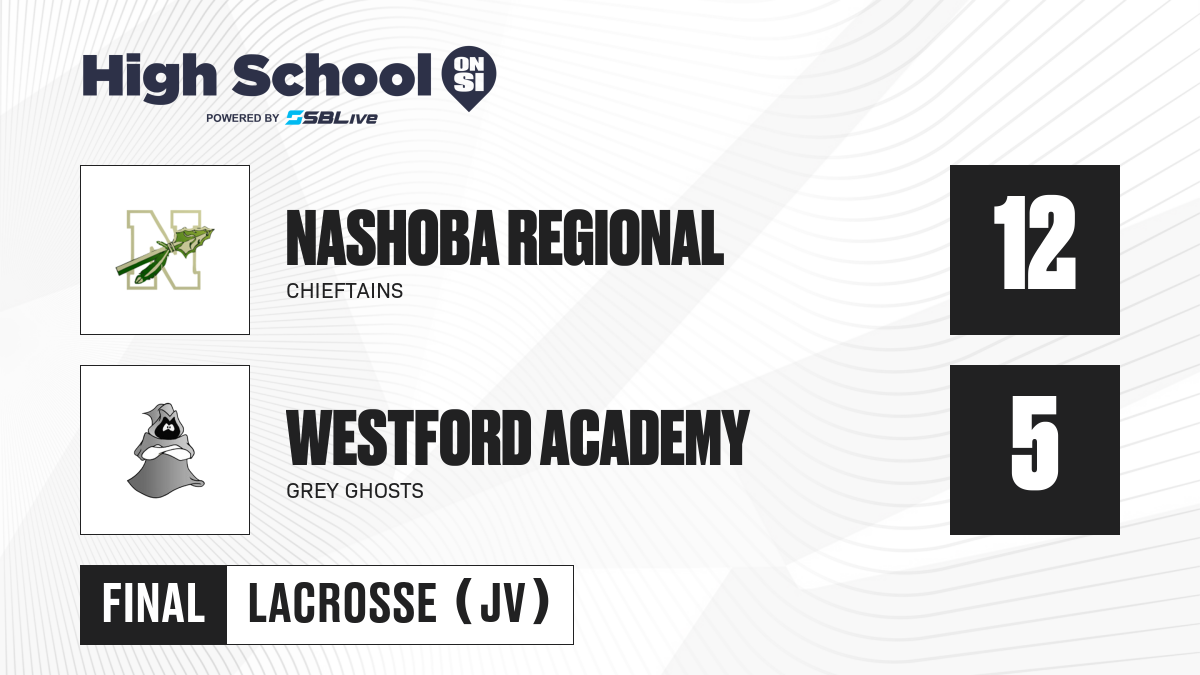 High School ON SI
POWERED BY SBLive

N

NASHOBA REGIONAL
CHIEFTAINS

12

WESTFORD ACADEMY
GREY GHOSTS

5

FINAL LACROSSE (JV)